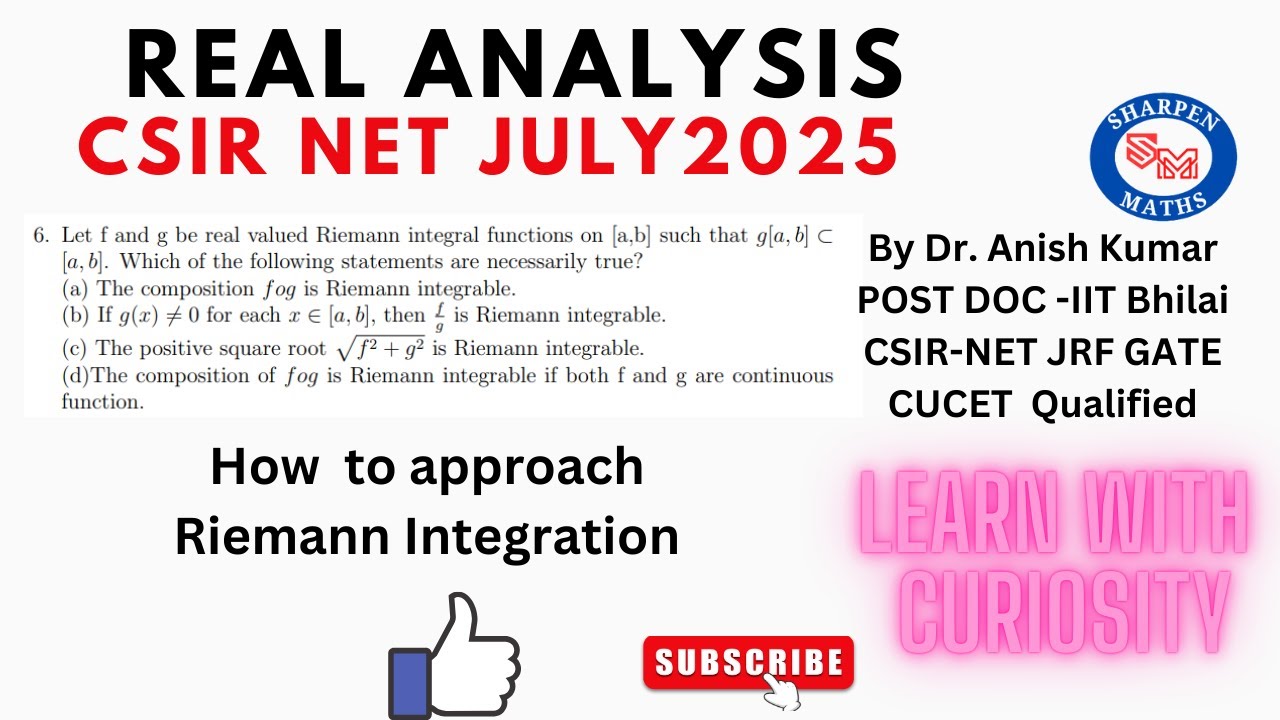 REAL ANALYSIS
CSIR NET JULY2025

SHARPEN
SM
MATHS

6. Let f and g be real valued Riemann integral functions on [a,b] such that $g[a,b] \subset [a,b]$. Which of the following statements are necessarily true?
(a) The composition $fog$ is Riemann integrable.
(b) If $g(x) \neq 0$ for each $x \in [a,b]$, then $\frac{f}{g}$ is Riemann integrable.
(c) The positive square root $\sqrt{f^2+g^2}$ is Riemann integrable.
(d)The composition of $fog$ is Riemann integrable if both f and g are continuous function.

By Dr. Anish Kumar
POST DOC -IIT Bhilai
CSIR-NET JRF GATE
CUCET Qualified

How to approach
Riemann Integration

LEARN WITH
CURIOSITY

SUBSCRIBE